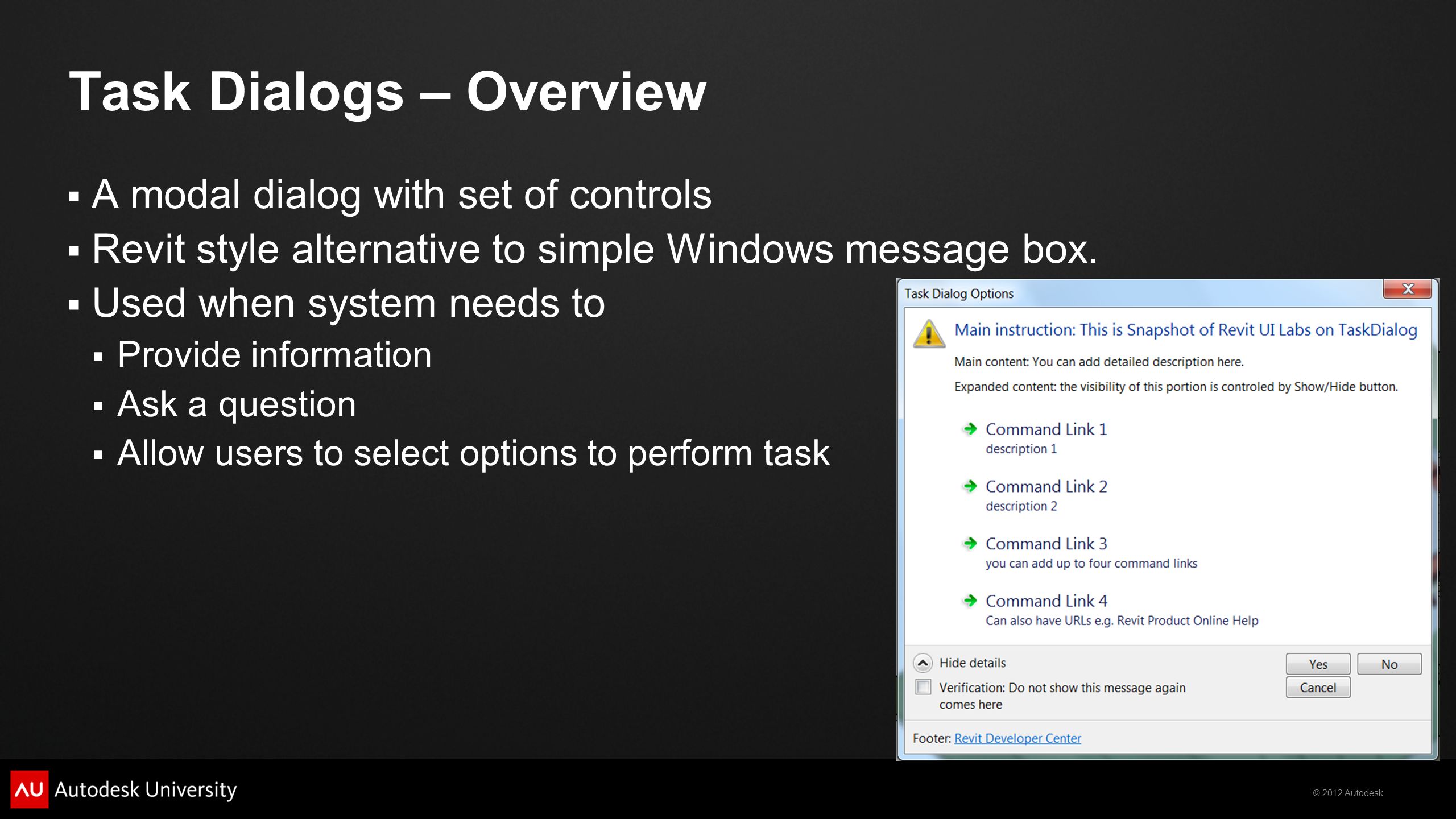 Task Dialogs – Overview

▪ A modal dialog with set of controls
▪ Revit style alternative to simple Windows message box.
▪ Used when system needs to
▪ Provide information
▪ Ask a question
▪ Allow users to select options to perform task

Task Dialog Options

Main instruction: This is Snapshot of Revit UI Labs on TaskDialog

Main content: You can add detailed description here.

Expanded content: the visibility of this portion is controled by Show/Hide button.

Command Link 1
description 1

Command Link 2
description 2

Command Link 3
you can add up to four command links

Command Link 4
Can also have URLs e.g. Revit Product Online Help

Hide details

Verification: Do not show this message again comes here

Yes
No
Cancel

Footer: Revit Developer Center

AU Autodesk University

© 2012 Autodesk